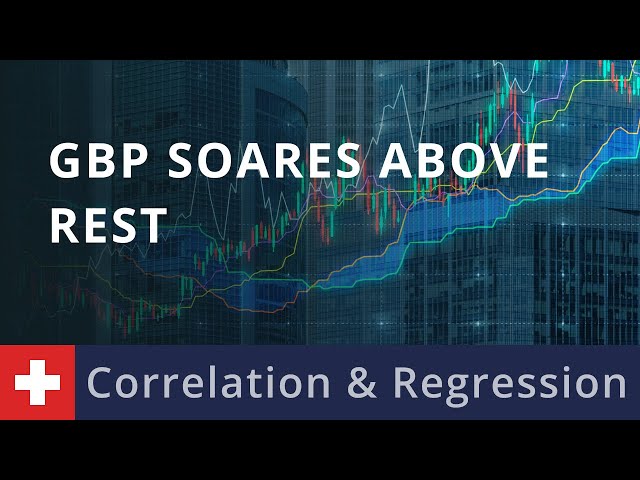 GBP SOARES ABOVE REST

Correlation & Regression